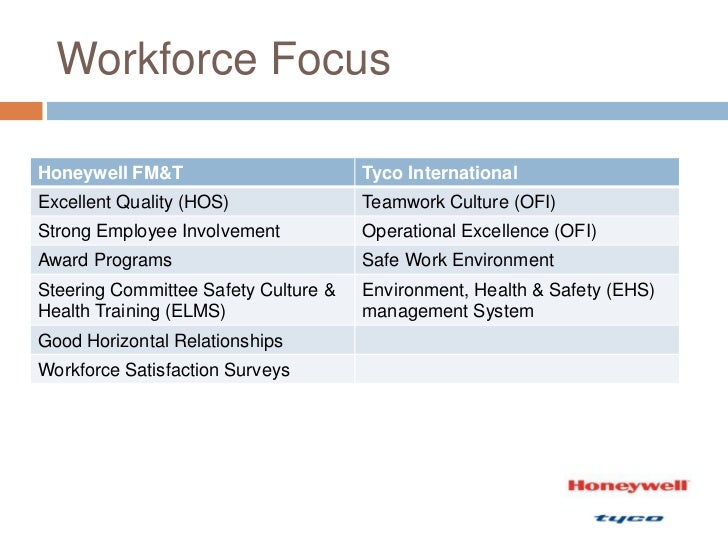 Workforce Focus

| Honeywell FM&T | Tyco International |
|---|---|
| Excellent Quality (HOS) | Teamwork Culture (OFI) |
| Strong Employee Involvement | Operational Excellence (OFI) |
| Award Programs | Safe Work Environment |
| Steering Committee Safety Culture & Health Training (ELMS) | Environment, Health & Safety (EHS) management System |
| Good Horizontal Relationships | |
| Workforce Satisfaction Surveys | |

Honeywell

tyco